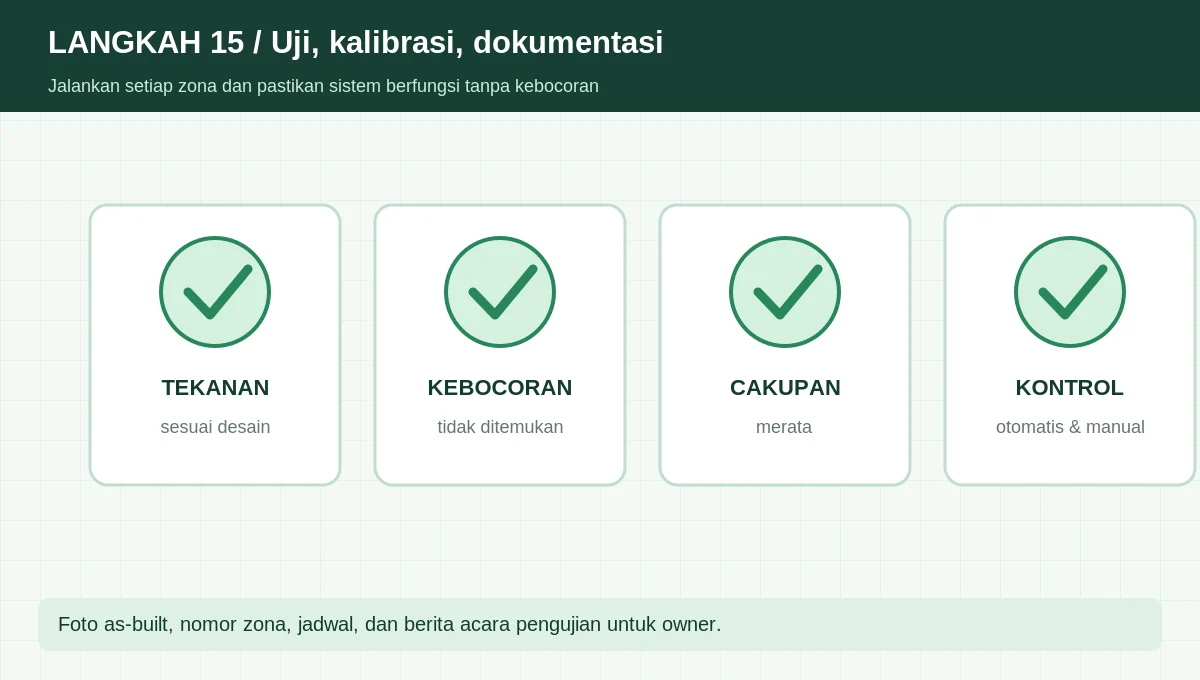 LANGKAH 15 / Uji, kalibrasi, dokumentasi

Jalankan setiap zona dan pastikan sistem berfungsi tanpa kebocoran

TEKANAN
sesuai desain

KEBOCORAN
tidak ditemukan

CAKUPAN
merata

KONTROL
otomatis & manual

Foto as-built, nomor zona, jadwal, dan berita acara pengujian untuk owner.